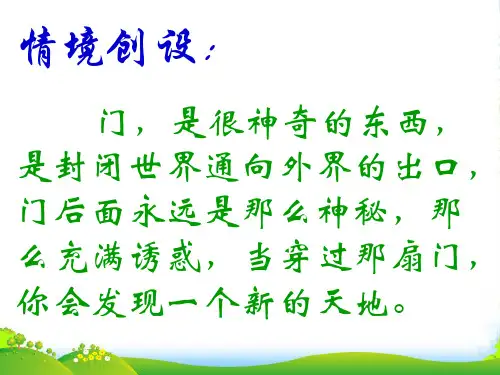 情境创设：

门，是很神奇的东西，是封闭世界通向外界的出口，门后面永远是那么神秘，那么充满诱惑，当穿过那扇门，你会发现一个新的天地。